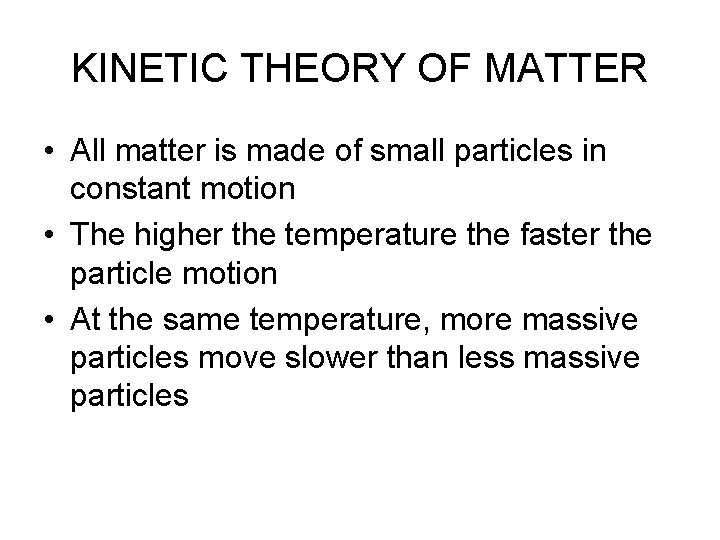 KINETIC THEORY OF MATTER

• All matter is made of small particles in constant motion
• The higher the temperature the faster the particle motion
• At the same temperature, more massive particles move slower than less massive particles